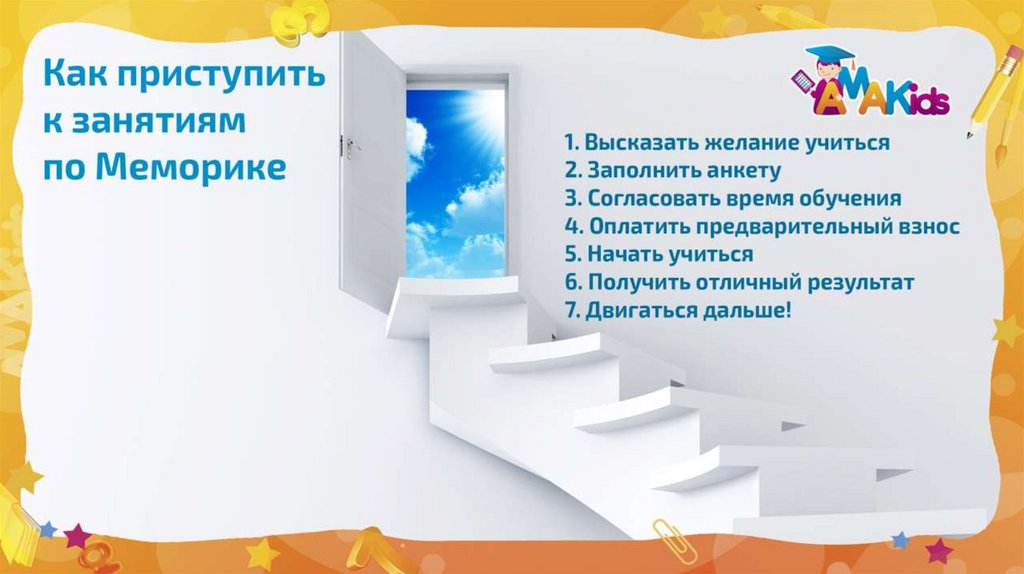 Как приступить к занятиям по Меморике

AMAKids

1. Высказать желание учиться
2. Заполнить анкету
3. Согласовать время обучения
4. Оплатить предварительный взнос
5. Начать учиться
6. Получить отличный результат
7. Двигаться дальше!